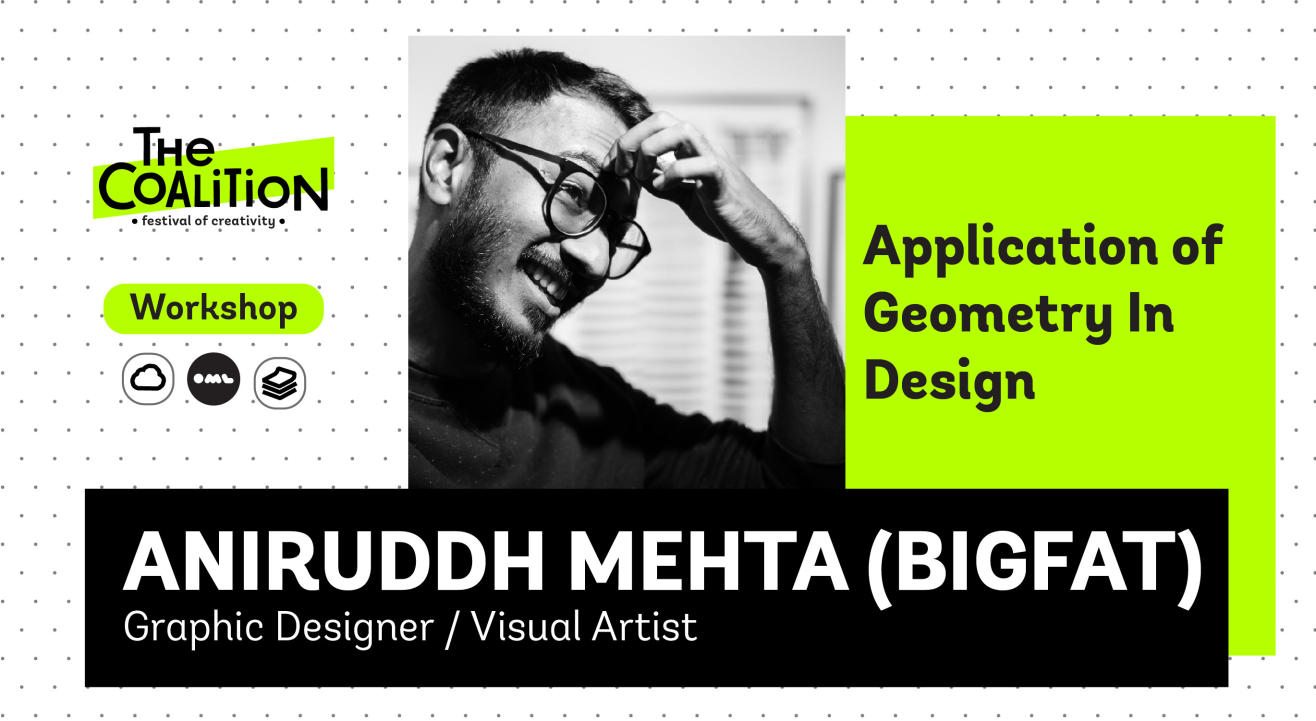 THE COALITION
• festival of creativity •

Workshop

oml

Application of Geometry In Design

ANIRUDDH MEHTA (BIGFAT)
Graphic Designer / Visual Artist